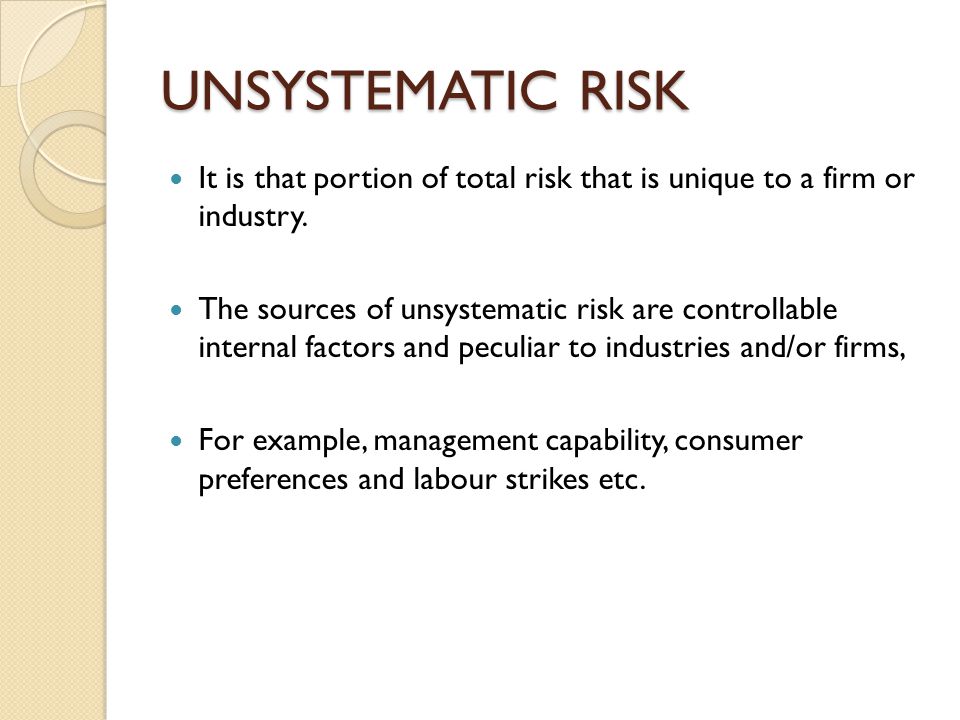 UNSYSTEMATIC RISK

- It is that portion of total risk that is unique to a firm or industry.

- The sources of unsystematic risk are controllable internal factors and peculiar to industries and/or firms,

- For example, management capability, consumer preferences and labour strikes etc.